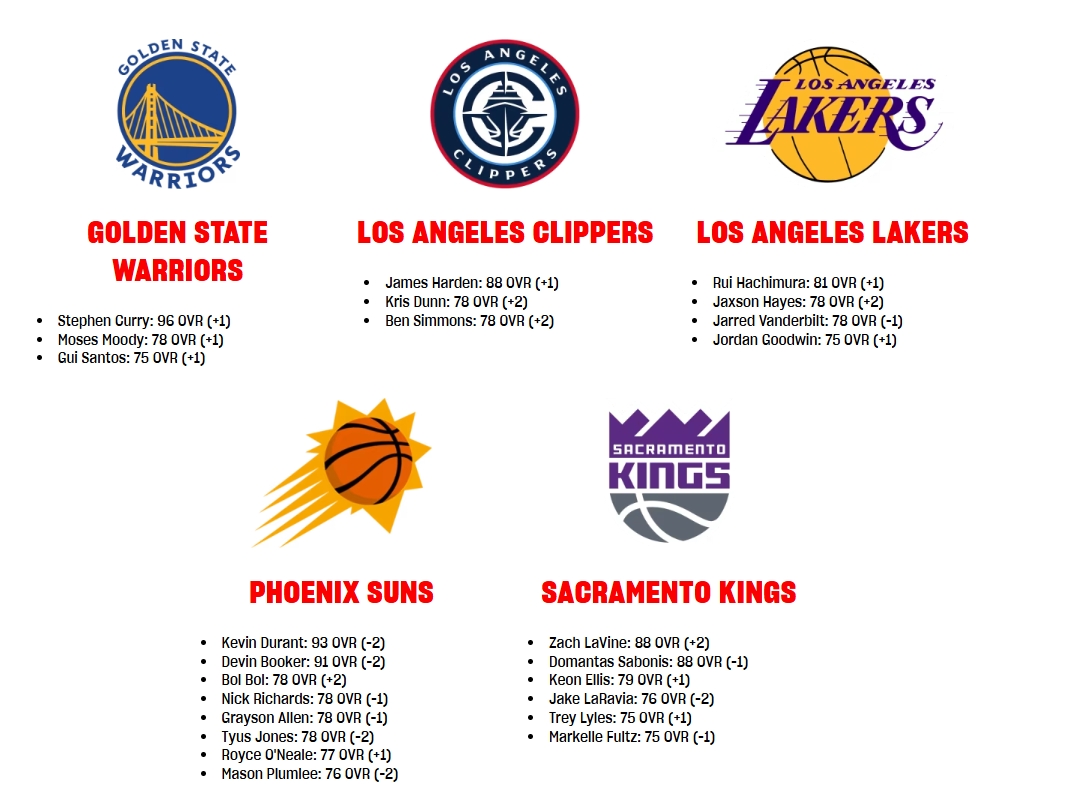 GOLDEN STATE WARRIORS

GOLDEN STATE WARRIORS

- Stephen Curry: 96 OVR (+1)
- Moses Moody: 78 OVR (+1)
- Gui Santos: 75 OVR (+1)

LOS ANGELES CLIPPERS

LOS ANGELES CLIPPERS

- James Harden: 88 OVR (+1)
- Kris Dunn: 78 OVR (+2)
- Ben Simmons: 78 OVR (+2)

LOS ANGELES LAKERS

LOS ANGELES LAKERS

- Rui Hachimura: 81 OVR (+1)
- Jaxson Hayes: 78 OVR (+2)
- Jarred Vanderbilt: 78 OVR (-1)
- Jordan Goodwin: 75 OVR (+1)

PHOENIX SUNS

- Kevin Durant: 93 OVR (-2)
- Devin Booker: 91 OVR (-2)
- Bol Bol: 78 OVR (+2)
- Nick Richards: 78 OVR (-1)
- Grayson Allen: 78 OVR (-1)
- Tyus Jones: 78 OVR (-2)
- Royce O'Neale: 77 OVR (+1)
- Mason Plumlee: 76 OVR (-2)

SACRAMENTO KINGS

SACRAMENTO KINGS

- Zach LaVine: 88 OVR (+2)
- Domantas Sabonis: 88 OVR (-1)
- Keon Ellis: 79 OVR (+1)
- Jake LaRavia: 76 OVR (-2)
- Trey Lyles: 75 OVR (+1)
- Markelle Fultz: 75 OVR (-1)